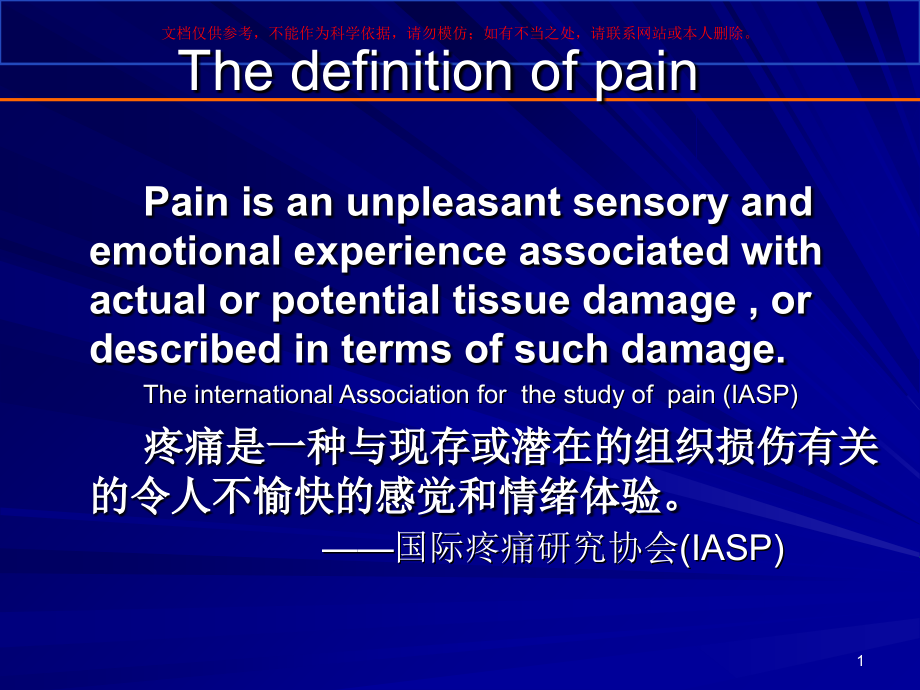 文档仅供参考，不能作为科学依据，请勿模仿；如有不当之处，请联系网站或本人删除。

The definition of pain

Pain is an unpleasant sensory and emotional experience associated with actual or potential tissue damage , or described in terms of such damage.

The international Association for the study of pain (IASP)

疼痛是一种与现存或潜在的组织损伤有关的令人不愉快的感觉和情绪体验。

——国际疼痛研究协会(IASP)

1